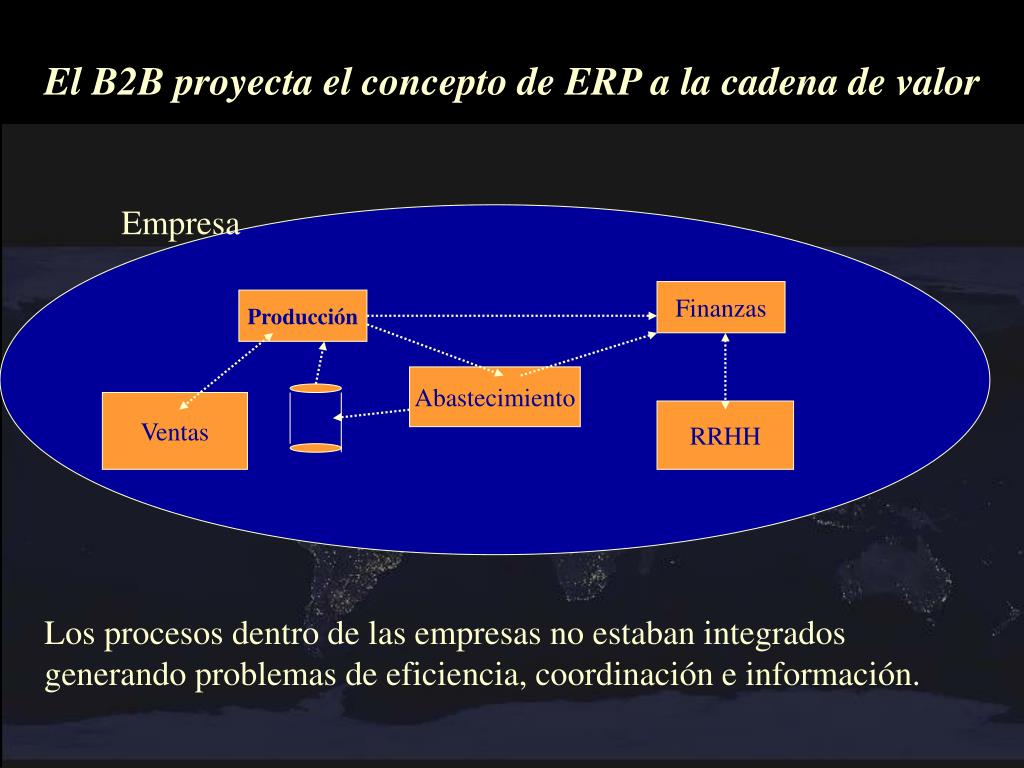 El B2B proyecta el concepto de ERP a la cadena de valor

Empresa

Producción

Finanzas

Abastecimiento

Ventas

RRHH

Los procesos dentro de las empresas no estaban integrados generando problemas de eficiencia, coordinación e información.